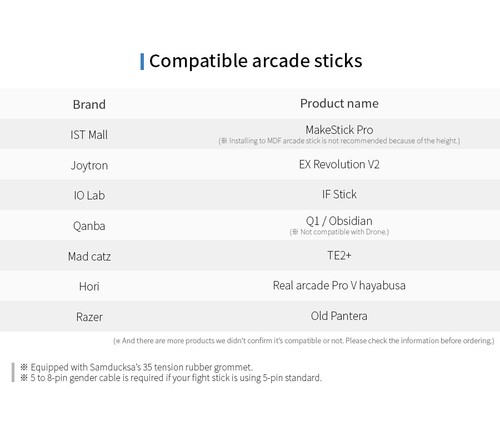 Compatible arcade sticks

| Brand | Product name |
|---|---|
| IST Mall | MakeStick Pro (※ Installing to MDF arcade stick is not recommended because of the height.) |
| Joytron | EX Revolution V2 |
| IO Lab | IF Stick |
| Qanba | Q1 / Obsidian (※ Not compatible with Drone.) |
| Mad catz | TE2+ |
| Hori | Real arcade Pro V hayabusa |
| Razer | Old Pantera |

(※ And there are more products we didn't confirm it's compatible or not. Please check the information before ordering.)

※ Equipped with Samducksa's 35 tension rubber grommet.
※ 5 to 8-pin gender cable is required if your fight stick is using 5-pin standard.